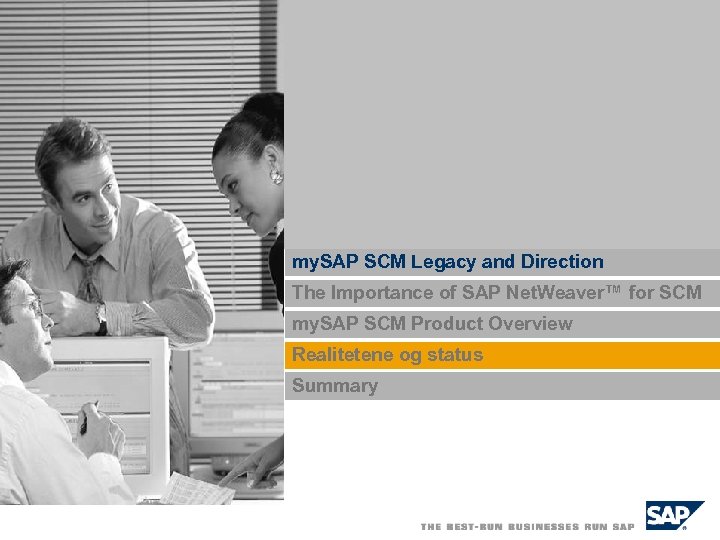 mySAP SCM Legacy and Direction

The Importance of SAP NetWeaver™ for SCM

mySAP SCM Product Overview

Realitetene og status

Summary

THE BEST-RUN BUSINESSES RUN SAP

SAP